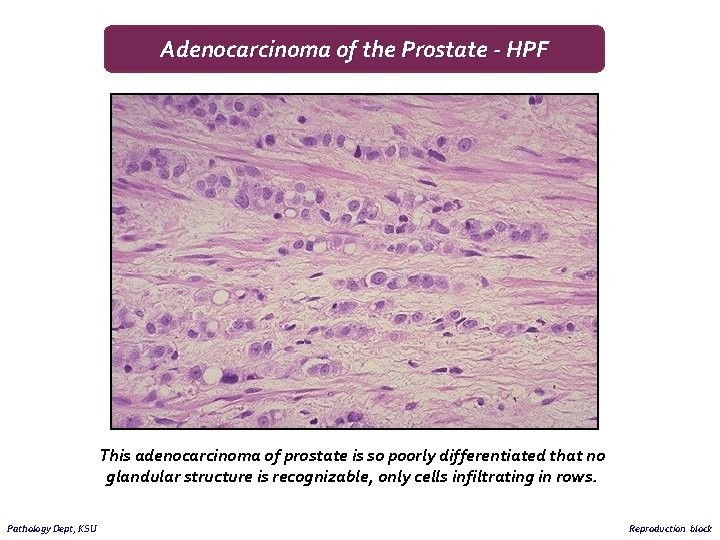 Adenocarcinoma of the Prostate - HPF

This adenocarcinoma of prostate is so poorly differentiated that no glandular structure is recognizable, only cells infiltrating in rows.

Pathology Dept, KSU

Reproduction block